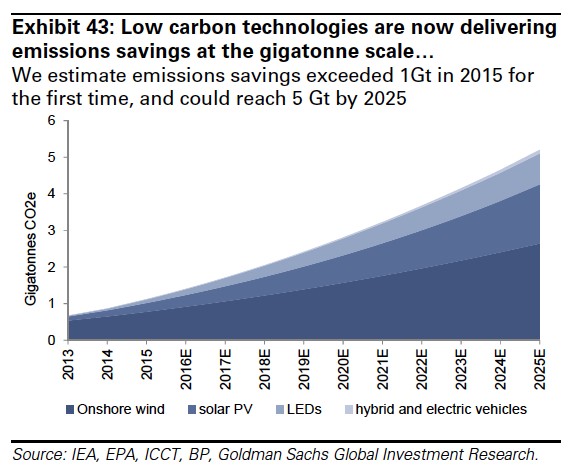 Exhibit 43: Low carbon technologies are now delivering emissions savings at the gigatonne scale…

We estimate emissions savings exceeded 1Gt in 2015 for the first time, and could reach 5 Gt by 2025

Gigatonnes CO2e

6
5
4
3
2
1
0

2013
2014
2015
2016E
2017E
2018E
2019E
2020E
2021E
2022E
2023E
2024E
2025E

Onshore wind
solar PV
LEDs
hybrid and electric vehicles

Source: IEA, EPA, ICCT, BP, Goldman Sachs Global Investment Research.